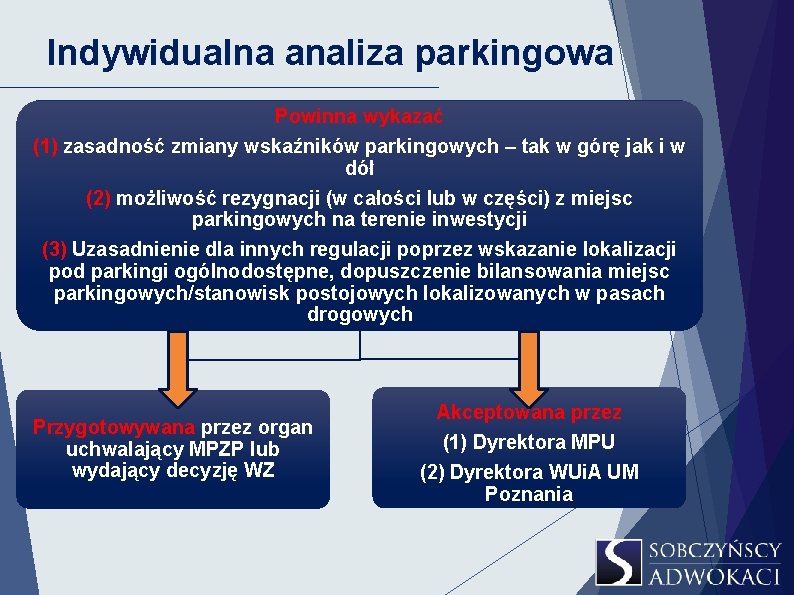 Indywidualna analiza parkingowa

Powinna wykazać

(1) zasadność zmiany wskaźników parkingowych – tak w górę jak i w dół

(2) możliwość rezygnacji (w całości lub w części) z miejsc parkingowych na terenie inwestycji

(3) Uzasadnienie dla innych regulacji poprzez wskazanie lokalizacji pod parkingi ogólnodostępne, dopuszczenie bilansowania miejsc parkingowych/stanowisk postojowych lokalizowanych w pasach drogowych

Przygotowywana przez organ uchwalający MPZP lub wydający decyzję WZ

Akceptowana przez

(1) Dyrektora MPU

(2) Dyrektora WUiA UM Poznania

SOBCZYŃSCY ADWOKACI